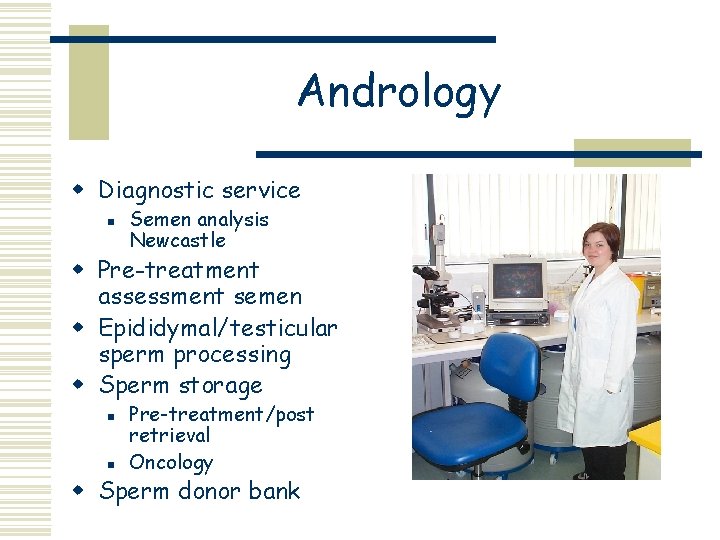 Andrology

- Diagnostic service
  - Semen analysis Newcastle
- Pre-treatment assessment semen
- Epididymal/testicular sperm processing
- Sperm storage
  - Pre-treatment/post retrieval
  - Oncology
- Sperm donor bank